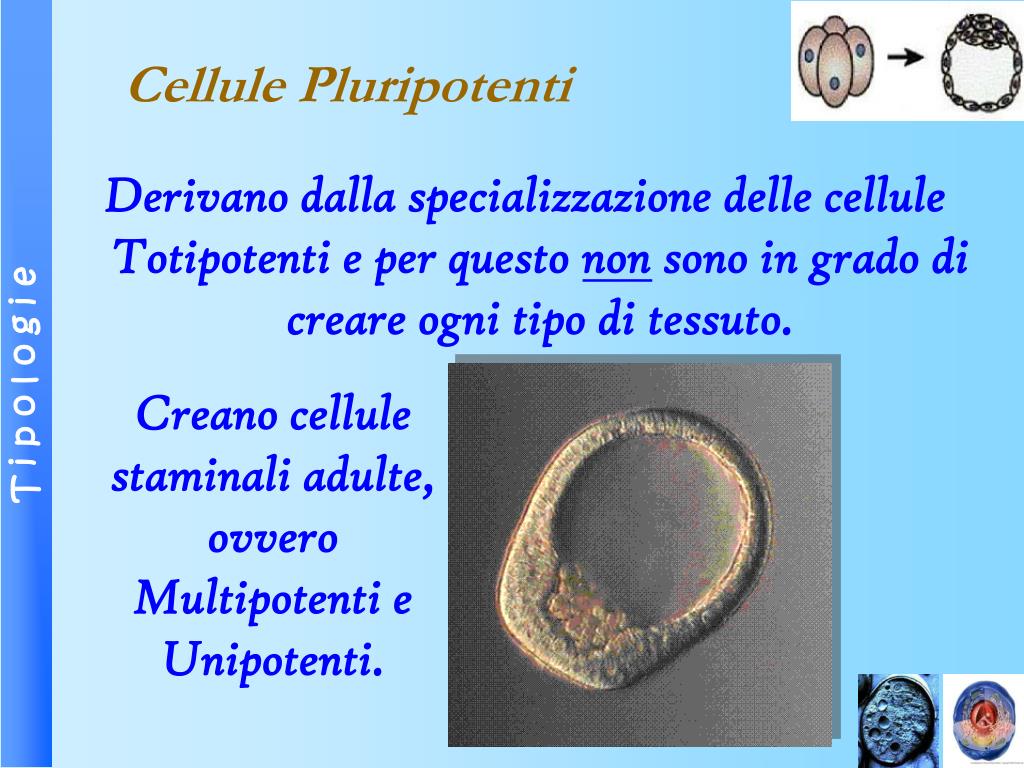 Tipologie

Cellule Pluripotenti

Derivano dalla specializzazione delle cellule Totipotenti e per questo non sono in grado di creare ogni tipo di tessuto.

Creano cellule staminali adulte, ovvero Multipotenti e Unipotenti.